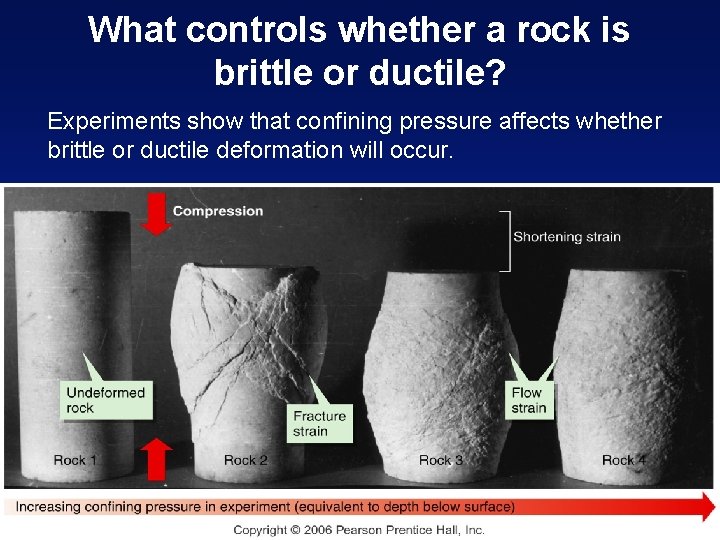 What controls whether a rock is brittle or ductile?

Experiments show that confining pressure affects whether brittle or ductile deformation will occur.

Compression

Shortening strain

Undeformed rock

Fracture strain

Flow strain

Rock 1

Rock 2

Rock 3

Rock 4

Increasing confining pressure in experiment (equivalent to depth below surface)

Copyright © 2006 Pearson Prentice Hall, Inc.